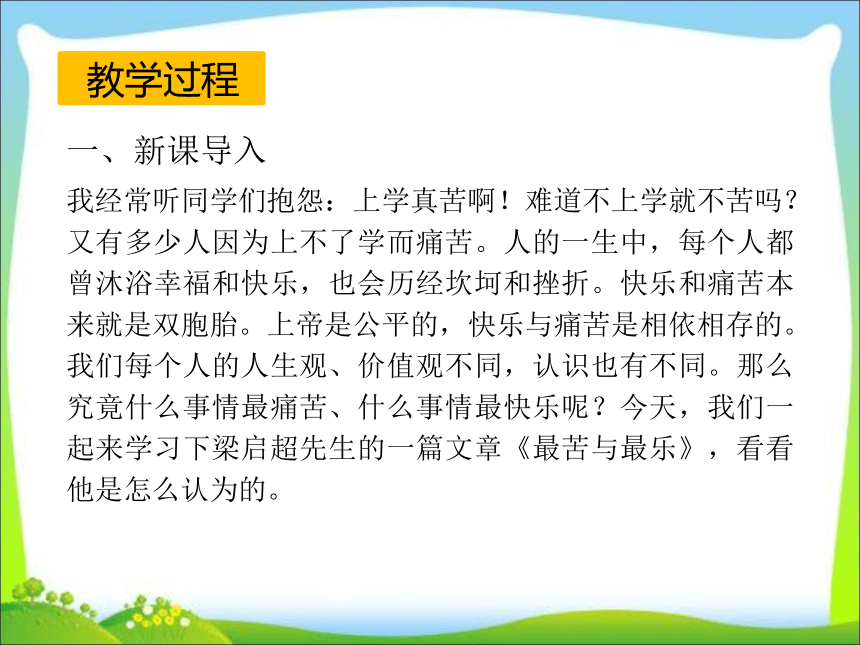 教学过程

一、新课导入

我经常听同学们抱怨：上学真苦啊！难道不上学就不苦吗？又有多少人因为上不了学而痛苦。人的一生中，每个人都曾沐浴幸福和快乐，也会历经坎坷和挫折。快乐和痛苦本来就是双胞胎。上帝是公平的，快乐与痛苦是相依相存的。我们每个人的人生观、价值观不同，认识也有不同。那么究竟什么事情最痛苦、什么事情最快乐呢？今天，我们一起来学习下梁启超先生的一篇文章《最苦与最乐》，看看他是怎么认为的。